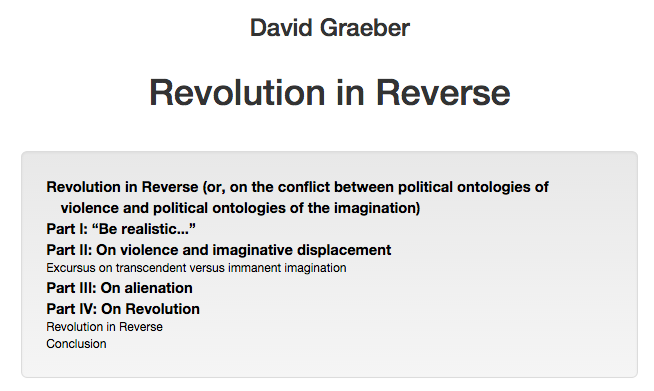 David Graeber

Revolution in Reverse

Revolution in Reverse (or, on the conflict between political ontologies of violence and political ontologies of the imagination)
Part I: “Be realistic...”
Part II: On violence and imaginative displacement
Excursus on transcendent versus immanent imagination
Part III: On alienation
Part IV: On Revolution
Revolution in Reverse
Conclusion